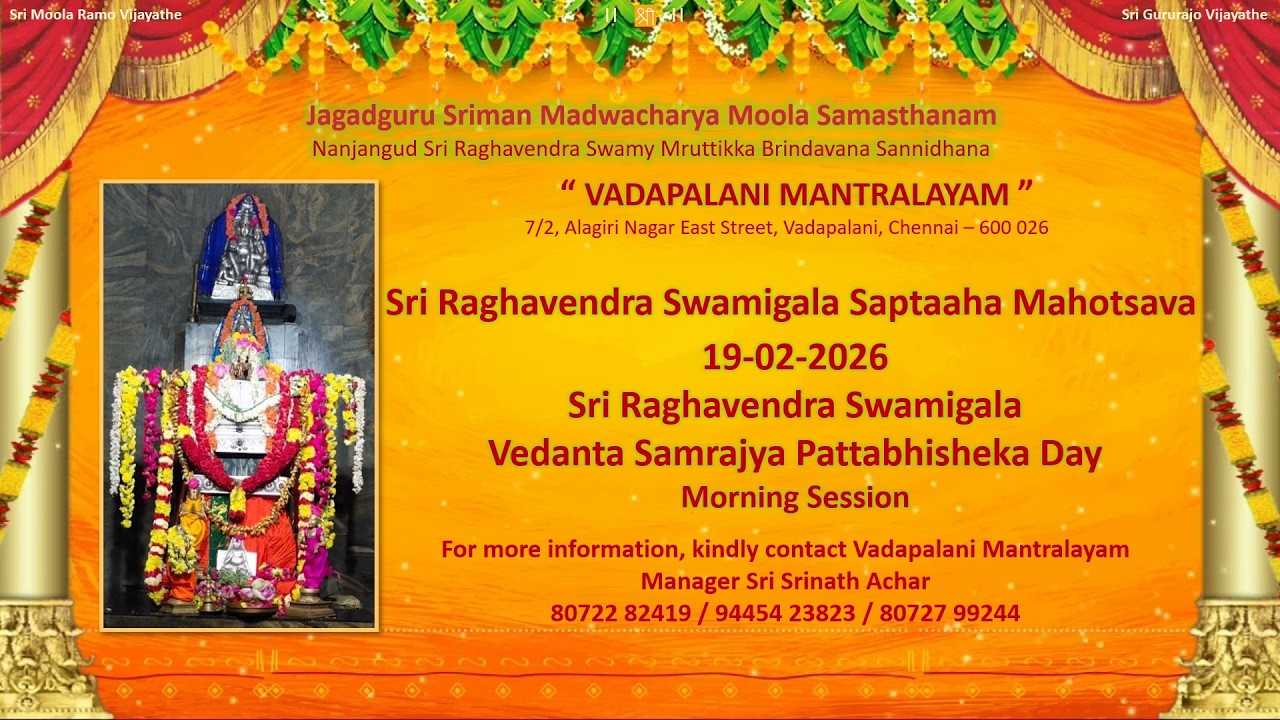 Sri Moola Ramo Vijayathe

|| श्री ||

Sri Gururajo Vijayathe

Jagadguru Sriman Madwacharya Moola Samasthanam

Nanjangud Sri Raghavendra Swamy Mruttikka Brindavana Sannidhana

“ VADAPALANI MANTRALAYAM ”

7/2, Alagiri Nagar East Street, Vadapalani, Chennai – 600 026

Sri Raghavendra Swamigala Saptaaha Mahotsava

19-02-2026

Sri Raghavendra Swamigala

Vedanta Samrajya Pattabhisheka Day

Morning Session

For more information, kindly contact Vadapalani Mantralayam

Manager Sri Srinath Achar

80722 82419 / 94454 23823 / 80727 99244